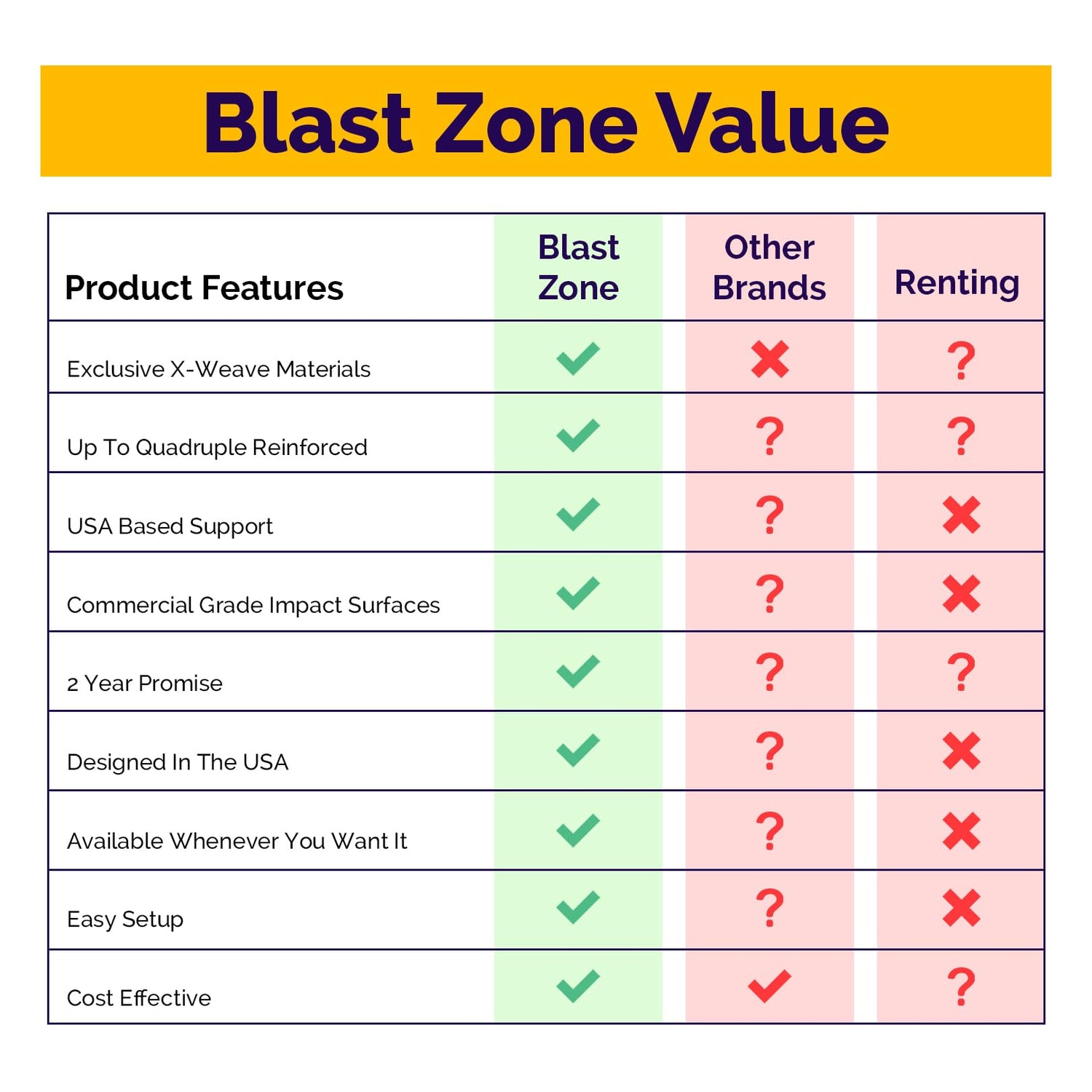 Blast Zone Value

| Product Features | Blast Zone | Other Brands | Renting |
|---|---|---|---|
| Exclusive X-Weave Materials | ✓ | ✗ | ? |
| Up To Quadruple Reinforced | ✓ | ? | ? |
| USA Based Support | ✓ | ? | ✗ |
| Commercial Grade Impact Surfaces | ✓ | ? | ✗ |
| 2 Year Promise | ✓ | ? | ? |
| Designed In The USA | ✓ | ? | ✗ |
| Available Whenever You Want It | ✓ | ? | ✗ |
| Easy Setup | ✓ | ? | ✗ |
| Cost Effective | ✓ | ✓ | ? |